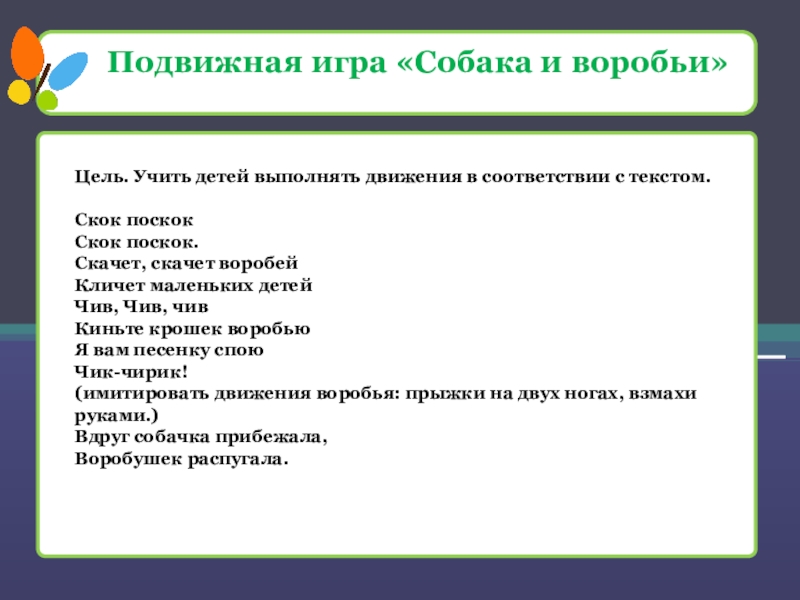 Подвижная игра «Собака и воробьи»

Цель. Учить детей выполнять движения в соответствии с текстом.

Скок поскок
Скок поскок.
Скачет, скачет воробей
Кличет маленьких детей
Чив, Чив, чив
Киньте крошек воробью
Я вам песенку спою
Чик-чирик!
(имитировать движения воробья: прыжки на двух ногах, взмахи руками.)
Вдруг собачка прибежала,
Воробушек распугала.